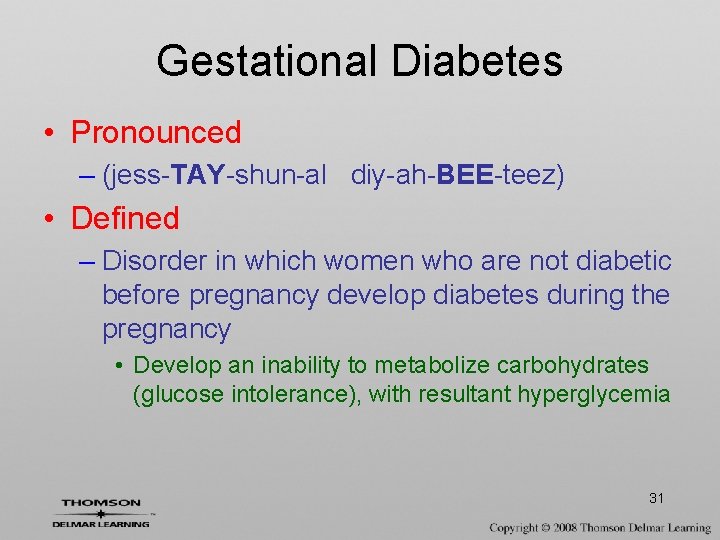 Gestational Diabetes

• Pronounced
– (jess-TAY-shun-al diy-ah-BEE-teez)

• Defined
– Disorder in which women who are not diabetic before pregnancy develop diabetes during the pregnancy
• Develop an inability to metabolize carbohydrates (glucose intolerance), with resultant hyperglycemia

31

THOMSON
DELMAR LEARNING

Copyright © 2008 Thomson Delmar Learning